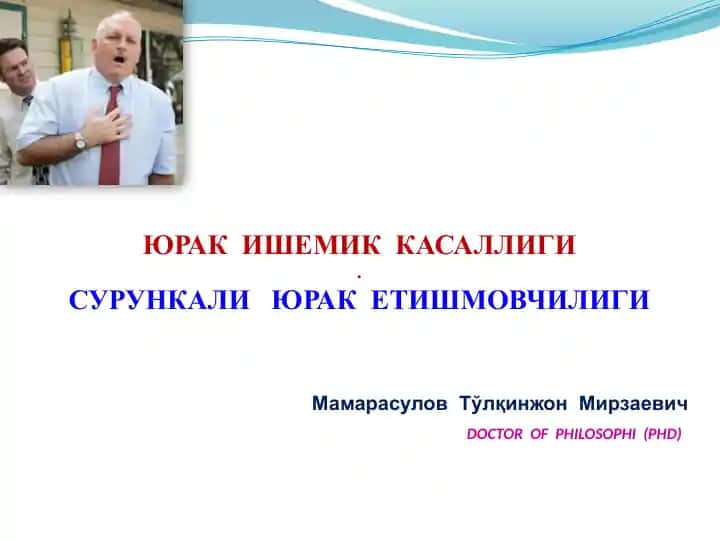 ЮРАК ИШЕМИК КАСАЛЛИГИ
.
СУРУНКАЛИ ЮРАК ЕТИШМОВЧИЛИГИ

Мамарасулов Тўлқинжон Мирзаевич
DOCTOR OF PHILOSOPHI (PHD)